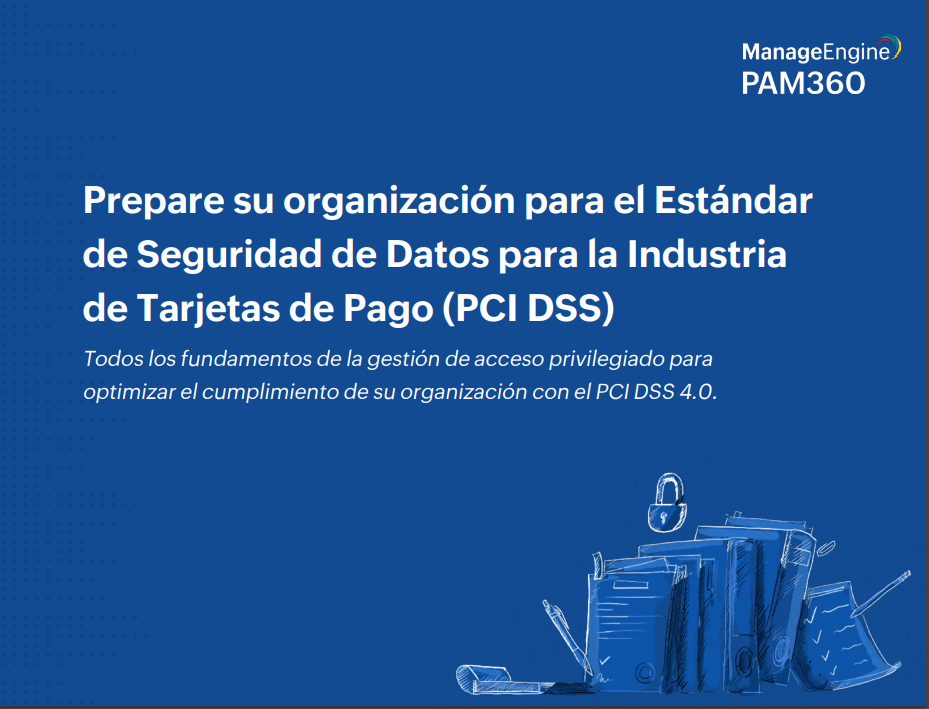 ManageEngine
PAM360

Prepare su organización para el Estándar de Seguridad de Datos para la Industria de Tarjetas de Pago (PCI DSS)

Todos los fundamentos de la gestión de acceso privilegiado para optimizar el cumplimiento de su organización con el PCI DSS 4.0.